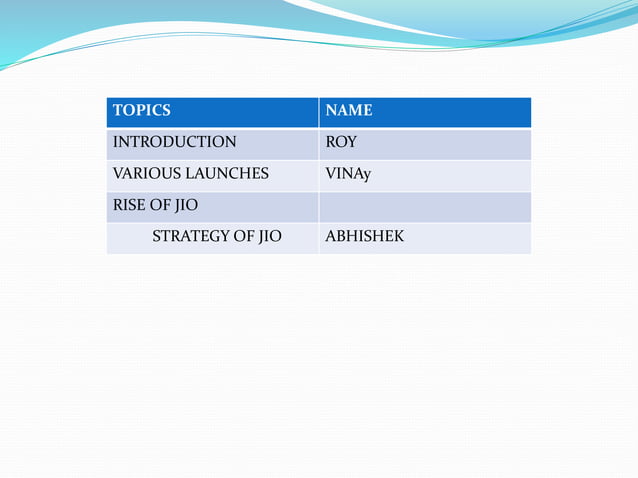 | TOPICS | NAME |
|---|---|
| INTRODUCTION | ROY |
| VARIOUS LAUNCHES | VINAy |
| RISE OF JIO | |
| STRATEGY OF JIO | ABHISHEK |